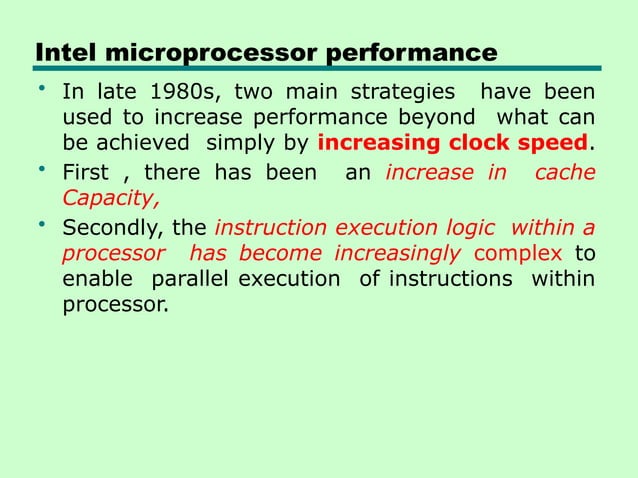 Intel microprocessor performance

• In late 1980s, two main strategies have been used to increase performance beyond what can be achieved simply by increasing clock speed.

• First , there has been an increase in cache Capacity,

• Secondly, the instruction execution logic within a processor has become increasingly complex to enable parallel execution of instructions within processor.